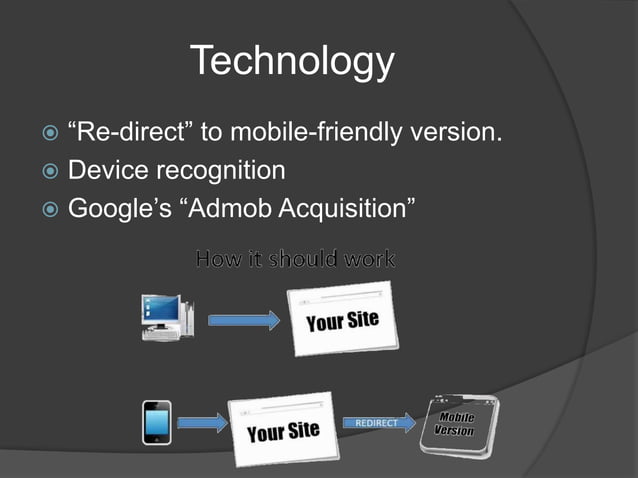 Technology

“Re-direct” to mobile-friendly version.
Device recognition
Google’s “Admob Acquisition”

How it should work

Your Site

Your Site

REDIRECT

Mobile Version